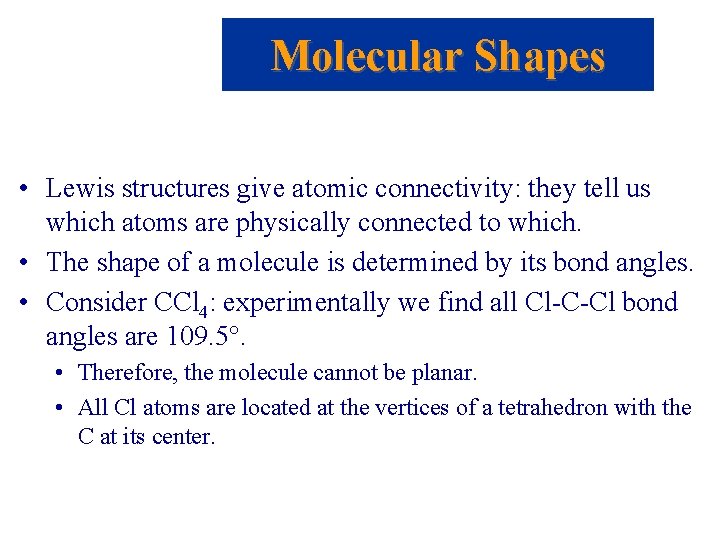 Molecular Shapes

• Lewis structures give atomic connectivity: they tell us which atoms are physically connected to which.
• The shape of a molecule is determined by its bond angles.
• Consider $CCl_4$: experimentally we find all Cl-C-Cl bond angles are 109.5°.
  • Therefore, the molecule cannot be planar.
  • All Cl atoms are located at the vertices of a tetrahedron with the C at its center.